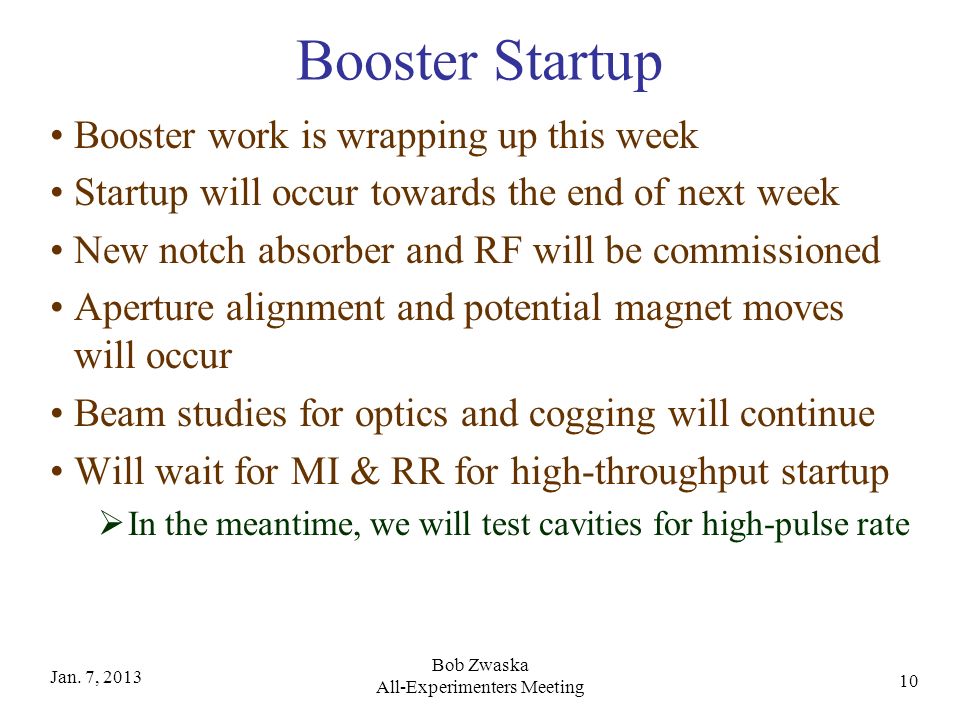 Booster Startup

• Booster work is wrapping up this week
• Startup will occur towards the end of next week
• New notch absorber and RF will be commissioned
• Aperture alignment and potential magnet moves will occur
• Beam studies for optics and cogging will continue
• Will wait for MI & RR for high-throughput startup
➢ In the meantime, we will test cavities for high-pulse rate

Jan. 7, 2013

Bob Zwaska
All-Experimenters Meeting

10